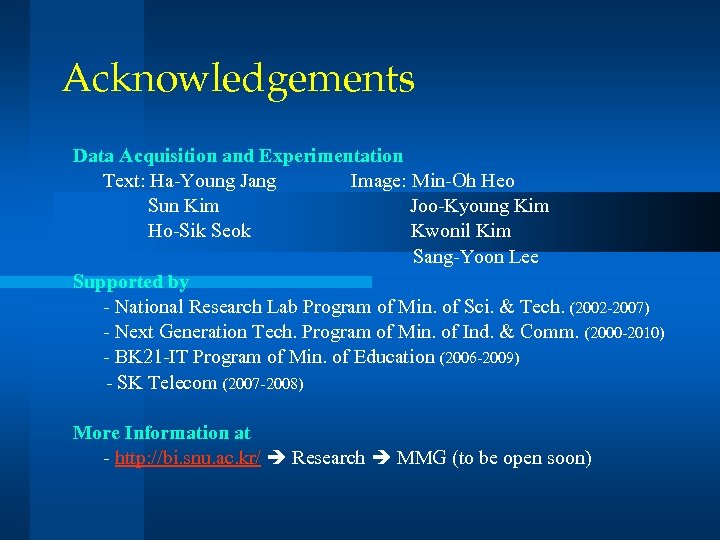 Acknowledgements

Data Acquisition and Experimentation

Text: Ha-Young Jang
Sun Kim
Ho-Sik Seok

Image: Min-Oh Heo
Joo-Kyoung Kim
Kwonil Kim
Sang-Yoon Lee

Supported by

- National Research Lab Program of Min. of Sci. & Tech. (2002-2007)
- Next Generation Tech. Program of Min. of Ind. & Comm. (2000-2010)
- BK21-IT Program of Min. of Education (2006-2009)
- SK Telecom (2007-2008)

More Information at

- http://bi.snu.ac.kr/ ➔ Research ➔ MMG (to be open soon)